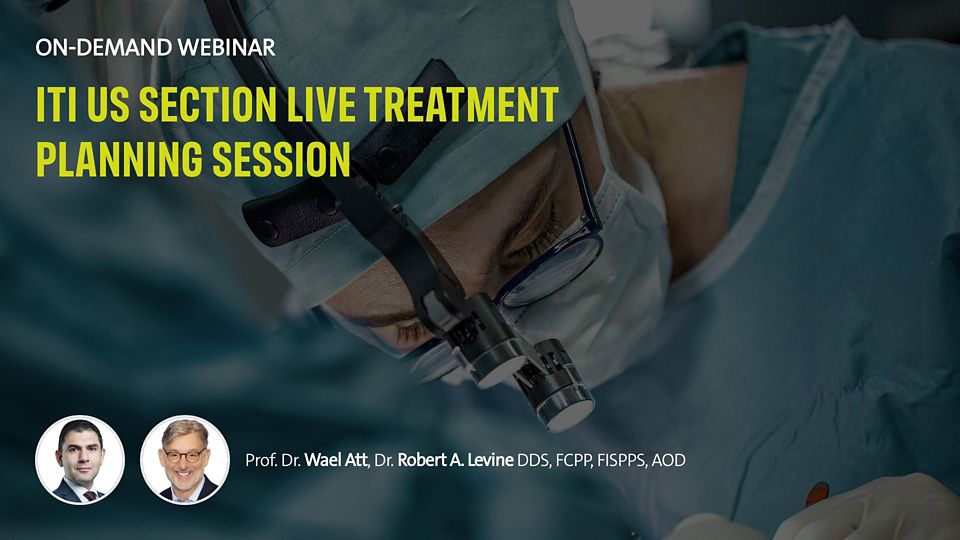 ON-DEMAND WEBINAR

ITI US SECTION LIVE TREATMENT PLANNING SESSION

Prof. Dr. Wael Att, Dr. Robert A. Levine DDS, FCPP, FISPPS, AOD